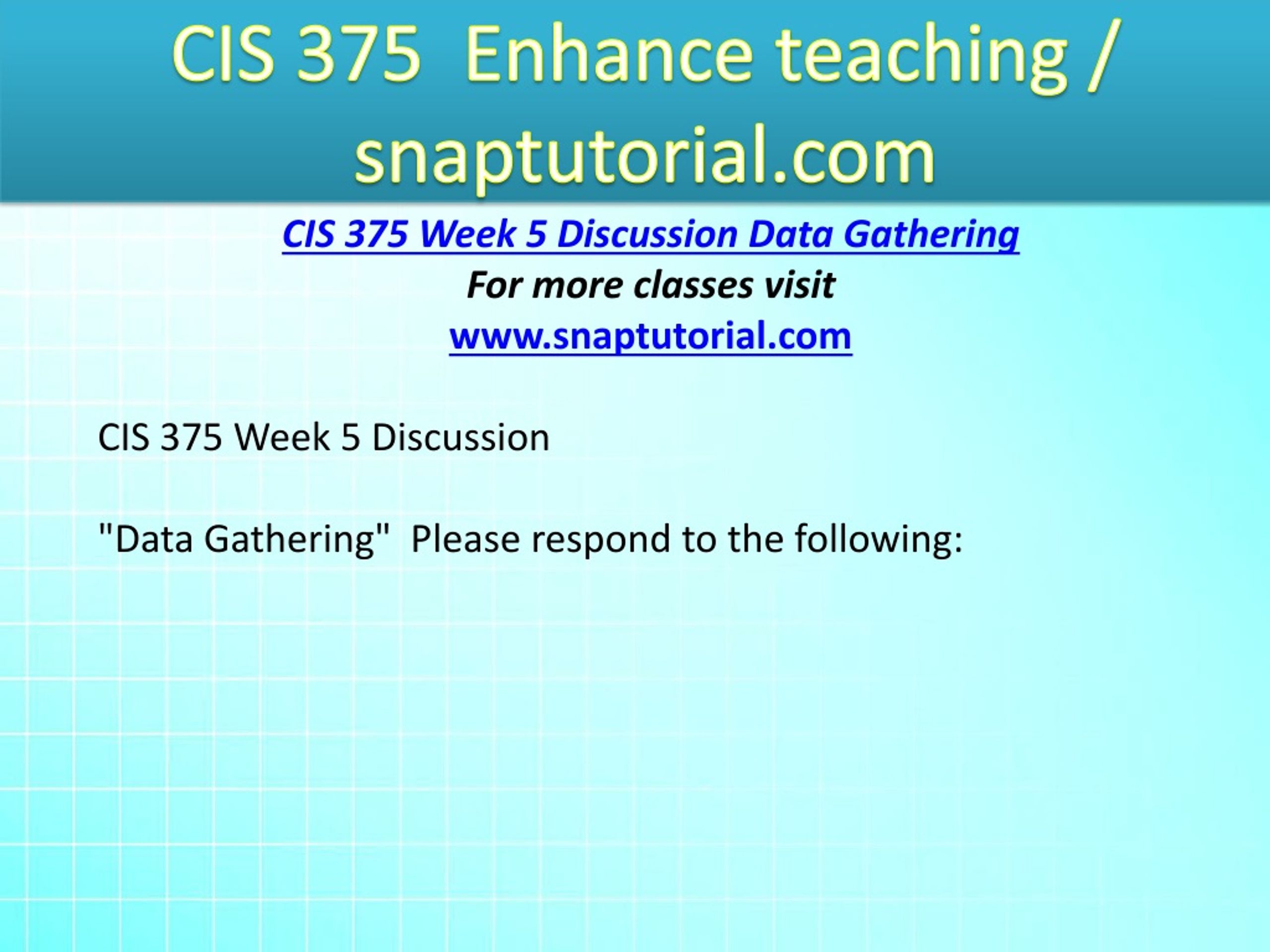 CIS 375 Enhance teaching / snaptutorial.com

CIS 375 Week 5 Discussion Data Gathering

For more classes visit

www.snaptutorial.com

CIS 375 Week 5 Discussion

"Data Gathering" Please respond to the following: